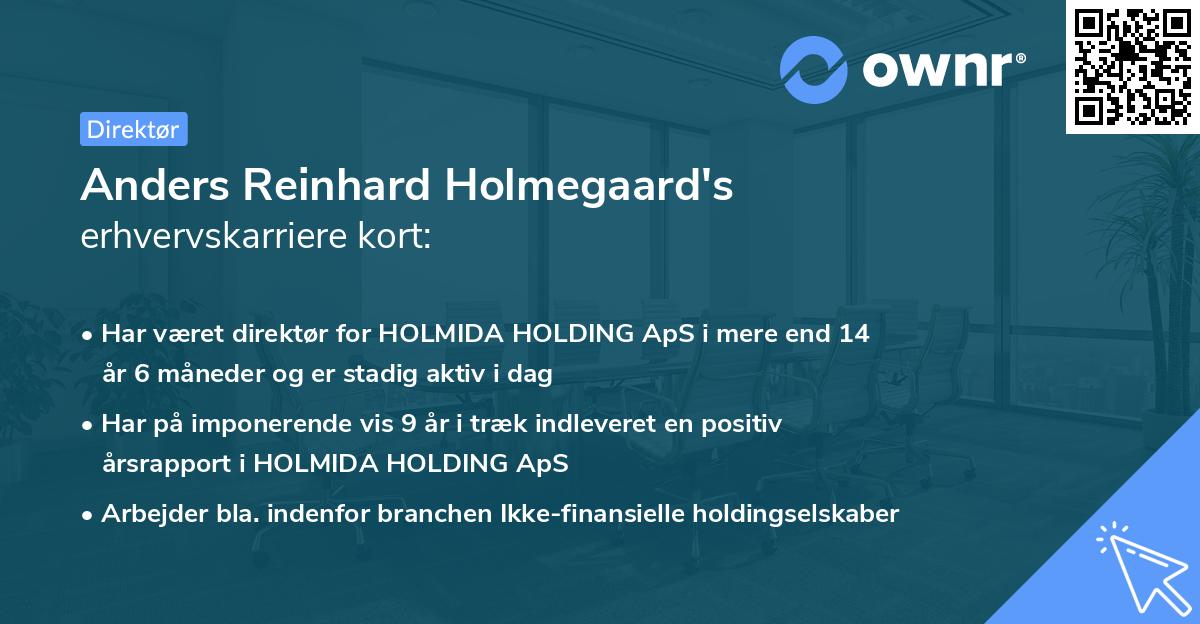 ownr®

Direktør

Anders Reinhard Holmegaard's
erhvervskarriere kort:

• Har været direktør for HOLMIDA HOLDING ApS i mere end 14 år 6 måneder og er stadig aktiv i dag

• Har på imponerende vis 9 år i træk indleveret en positiv årsrapport i HOLMIDA HOLDING ApS

• Arbejder bla. indenfor branchen Ikke-finansielle holdingselskaber